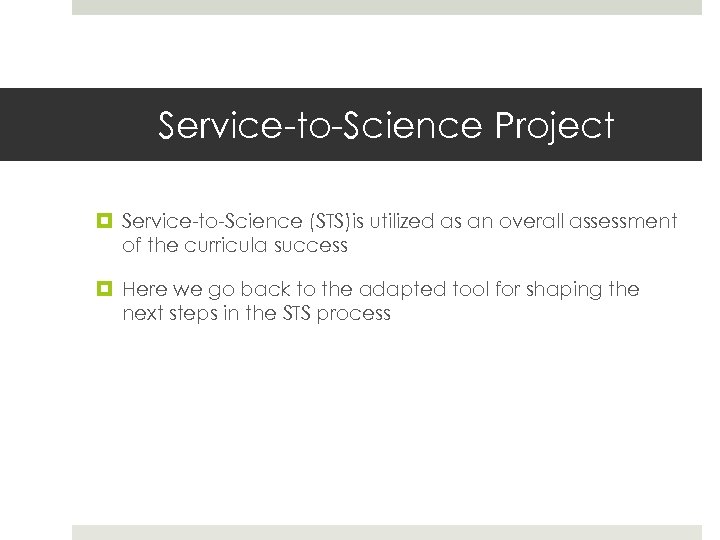 Service-to-Science Project

Service-to-Science (STS)is utilized as an overall assessment of the curricula success

Here we go back to the adapted tool for shaping the next steps in the STS process